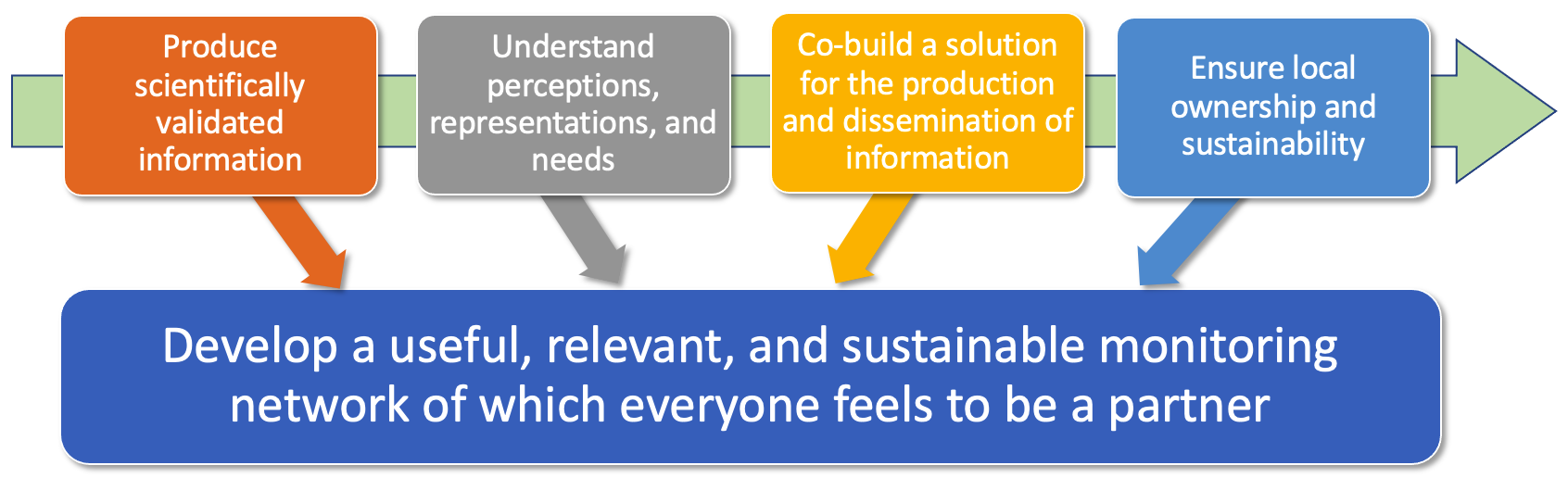 Produce scientifically validated information

Understand perceptions, representations, and needs

Co-build a solution for the production and dissemination of information

Ensure local ownership and sustainability

Develop a useful, relevant, and sustainable monitoring network of which everyone feels to be a partner